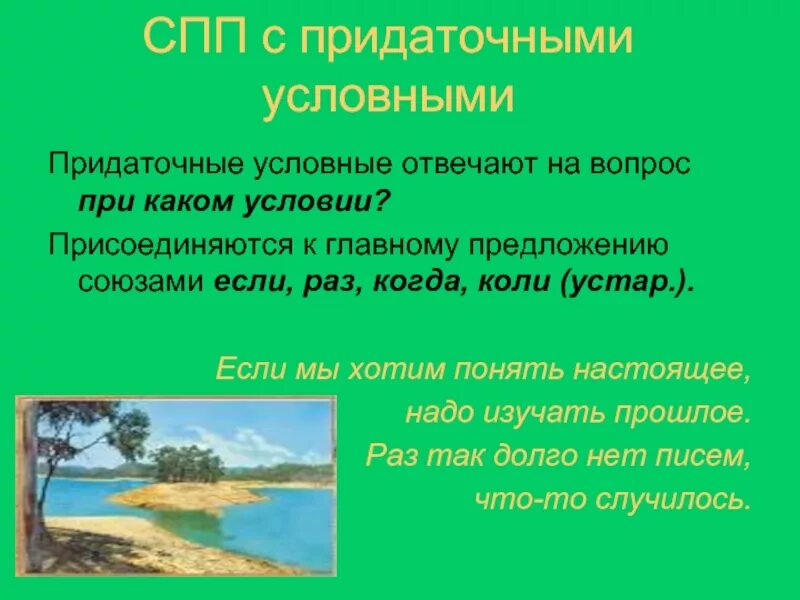 СПП с придаточными условными

Придаточные условные отвечают на вопрос при каком условии?

Присоединяются к главному предложению союзами если, раз, когда, коли (устар.).

Если мы хотим понять настоящее, надо изучать прошлое.

Раз так долго нет писем, что-то случилось.